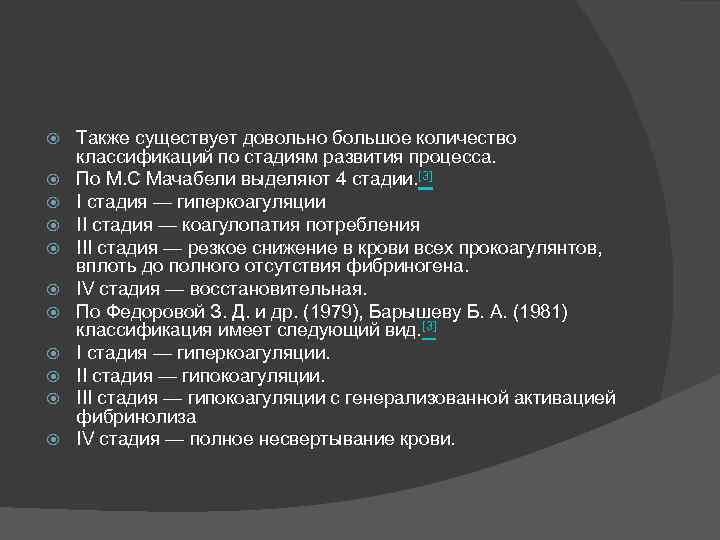 Также существует довольно большое количество классификаций по стадиям развития процесса.
По М.С Мачабели выделяют 4 стадии.[3]
I стадия — гиперкоагуляции
II стадия — коагулопатия потребления
III стадия — резкое снижение в крови всех прокоагулянтов, вплоть до полного отсутствия фибриногена.
IV стадия — восстановительная.
По Федоровой З. Д. и др. (1979), Барышеву Б. А. (1981) классификация имеет следующий вид.[3]
I стадия — гиперкоагуляции.
II стадия — гипокоагуляции.
III стадия — гипокоагуляции с генерализованной активацией фибринолиза
IV стадия — полное несвертывание крови.